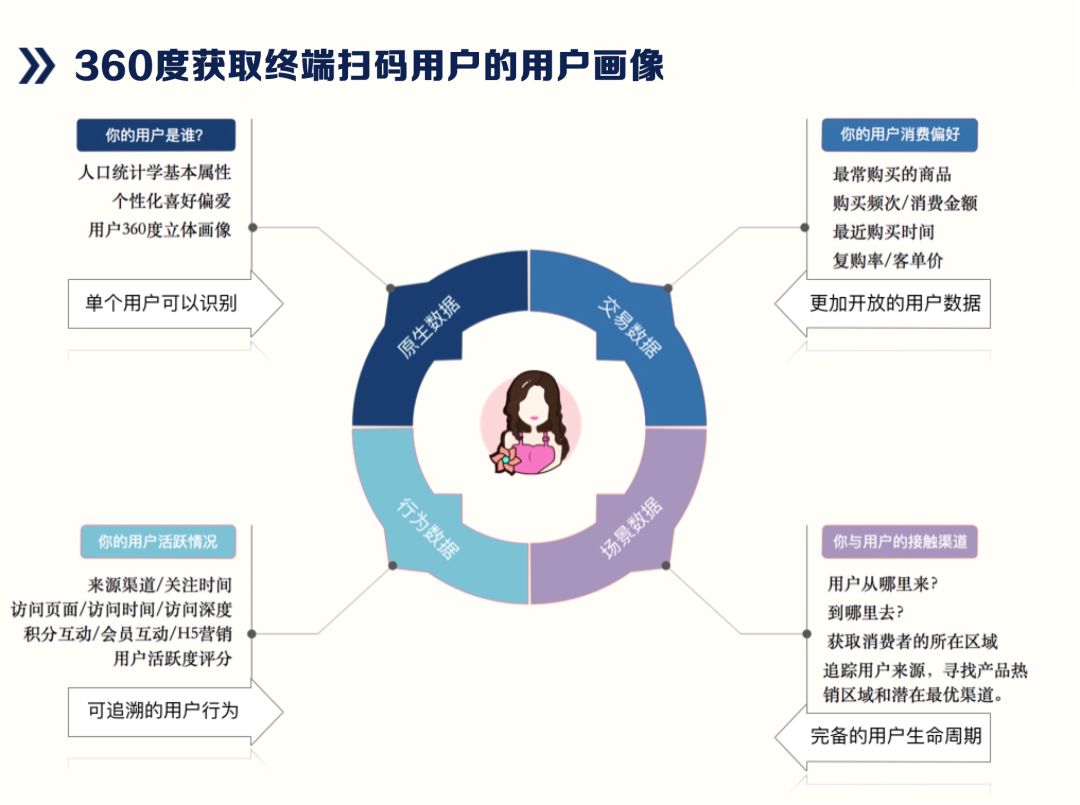 360度获取终端扫码用户的用户画像

你的用户是谁?

人口统计学基本属性
个性化喜好偏爱
用户360度立体画像

单个用户可以识别

你的用户消费偏好

最常购买的商品
购买频次/消费金额
最近购买时间
复购率/客单价

更加开放的用户数据

原生数据

交易数据

行为数据

场景数据

你的用户活跃情况

来源渠道/关注时间
访问页面/访问时间/访问深度
积分互动/会员互动/H5营销
用户活跃度评分

可追溯的用户行为

你与用户的接触渠道

用户从哪里来?
到哪里去?
获取消费者的所在区域
追踪用户来源，寻找产品热销区域和潜在最优渠道。

完备的用户生命周期